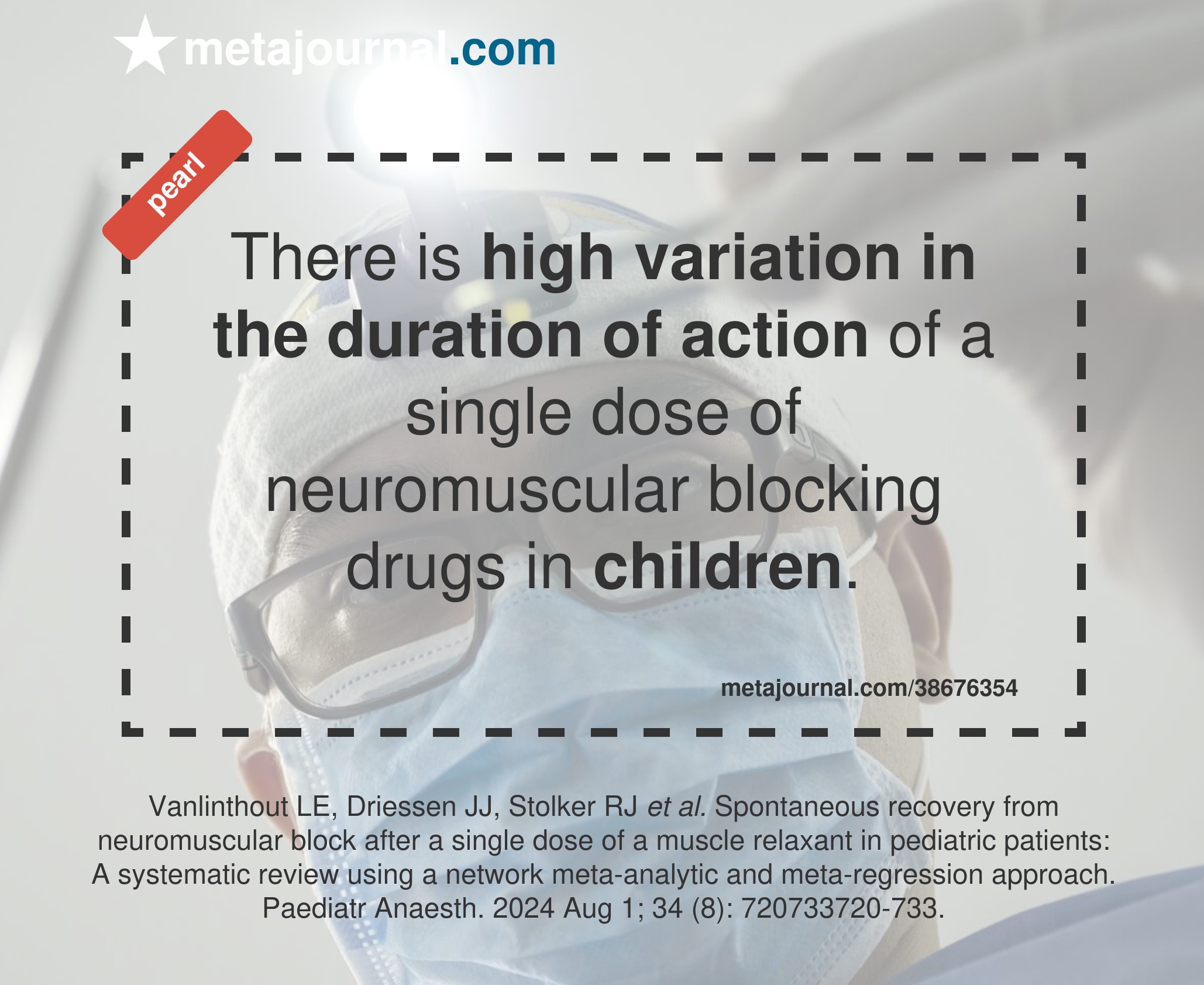 metajournal.com

pearl

There is high variation in the duration of action of a single dose of neuromuscular blocking drugs in children.

metajournal.com/38676354

Vanlinthout LE, Driessen JJ, Stolker RJ et al. Spontaneous recovery from neuromuscular block after a single dose of a muscle relaxant in pediatric patients: A systematic review using a network meta-analytic and meta-regression approach. Paediatr Anaesth. 2024 Aug 1; 34 (8): 720733720-733.